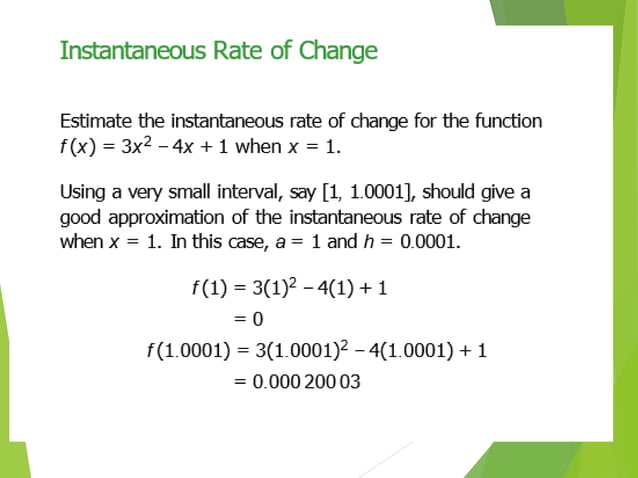 Instantaneous Rate of Change

Estimate the instantaneous rate of change for the function $f(x) = 3x^2 - 4x + 1$ when $x = 1$.

Using a very small interval, say [1, 1.0001], should give a good approximation of the instantaneous rate of change when $x = 1$. In this case, $a = 1$ and $h = 0.0001$.

$f(1) = 3(1)^2 - 4(1) + 1$
$= 0$
$f(1.0001) = 3(1.0001)^2 - 4(1.0001) + 1$
$= 0.000\,200\,03$